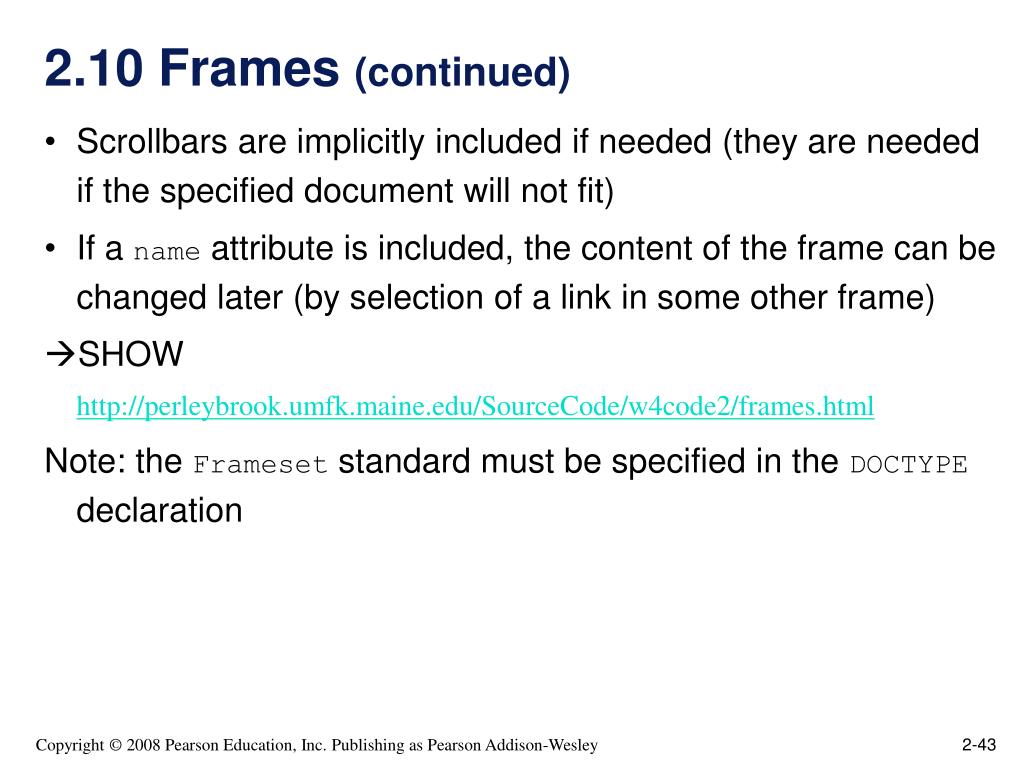 2.10 Frames (continued)

• Scrollbars are implicitly included if needed (they are needed if the specified document will not fit)

• If a name attribute is included, the content of the frame can be changed later (by selection of a link in some other frame)

→SHOW

http://perleybrook.umfk.maine.edu/SourceCode/w4code2/frames.html

Note: the Frameset standard must be specified in the DOCTYPE declaration

Copyright © 2008 Pearson Education, Inc. Publishing as Pearson Addison-Wesley

2-43